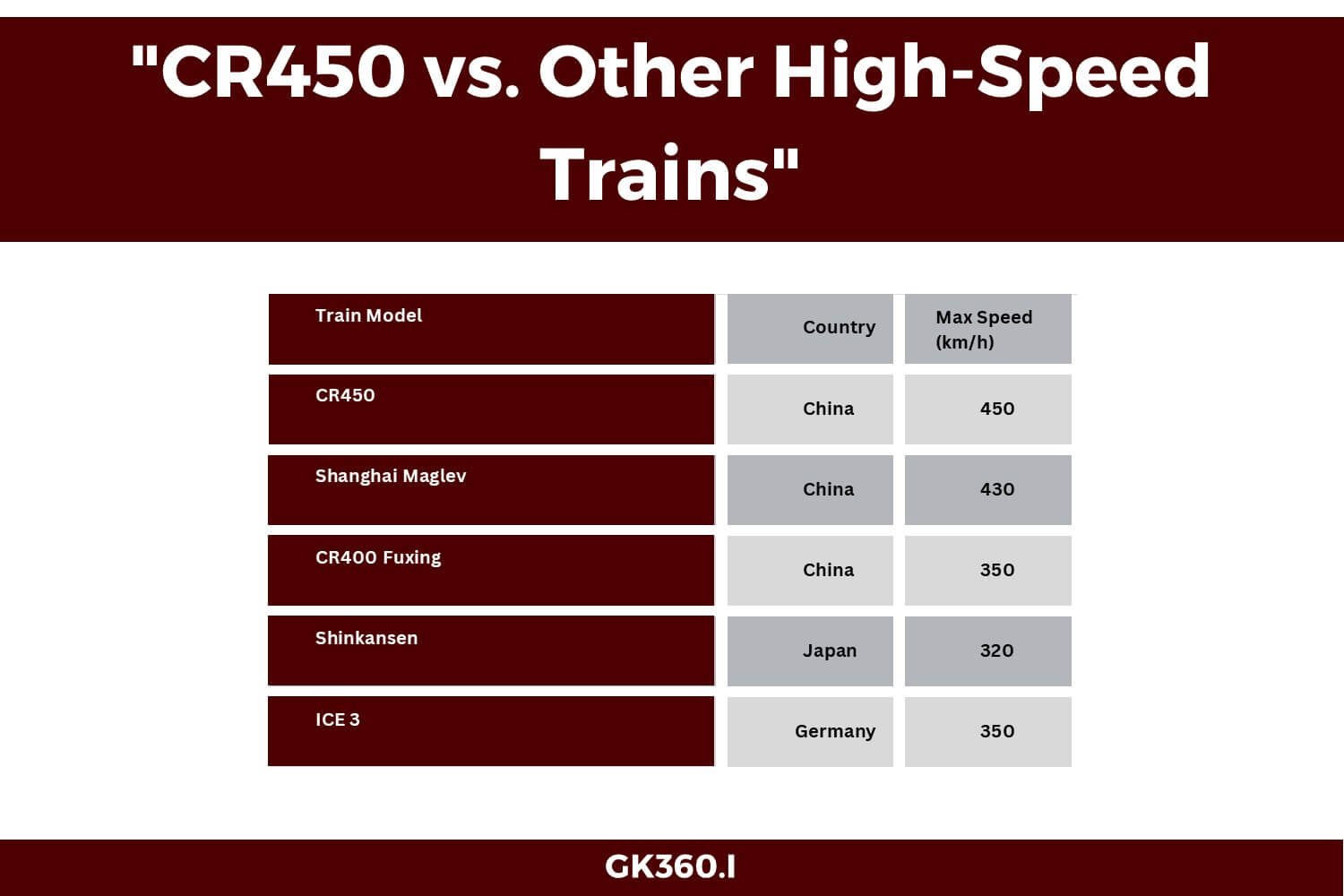 "CR450 vs. Other High-Speed Trains"

| Train Model | Country | Max Speed (km/h) |
|---|---|---|
| CR450 | China | 450 |
| Shanghai Maglev | China | 430 |
| CR400 Fuxing | China | 350 |
| Shinkansen | Japan | 320 |
| ICE 3 | Germany | 350 |

GK360.I